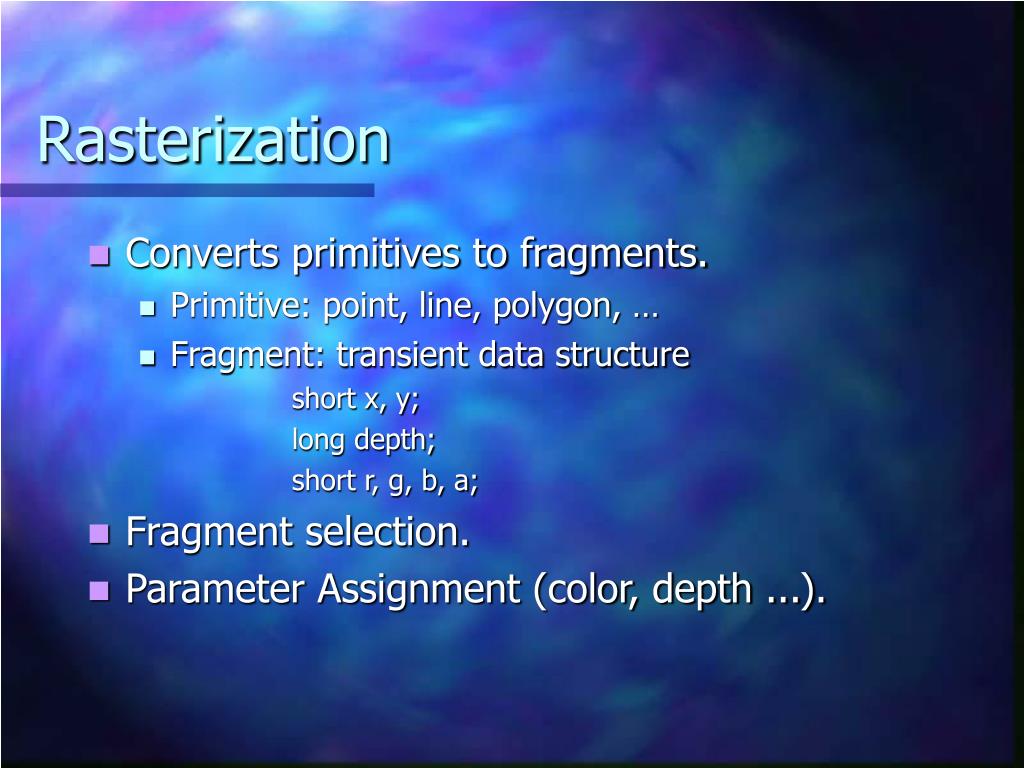 Rasterization

Converts primitives to fragments.

Primitive: point, line, polygon, …

Fragment: transient data structure

short x, y;
long depth;
short r, g, b, a;

Fragment selection.

Parameter Assignment (color, depth ...).